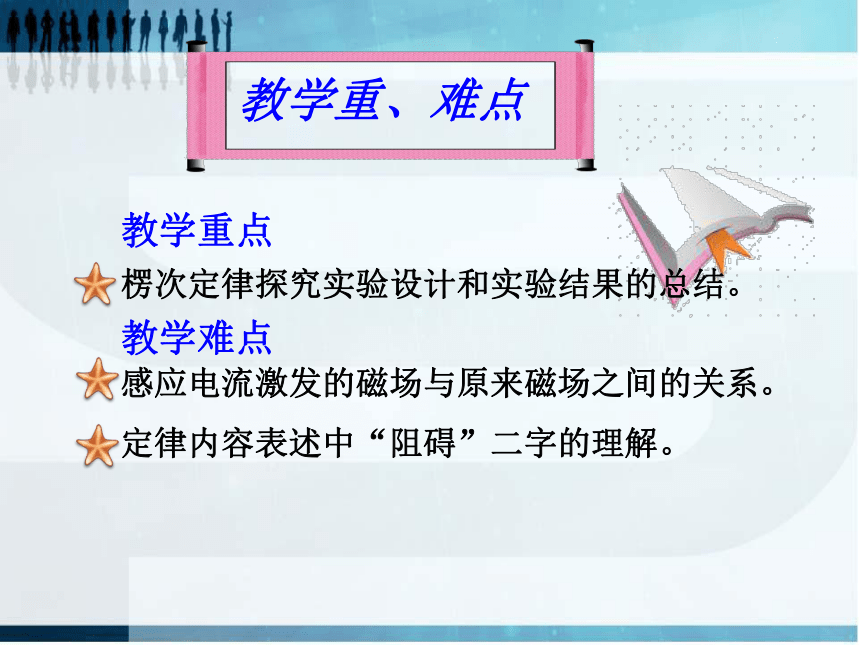 教学重、难点

教学重点

楞次定律探究实验设计和实验结果的总结。

教学难点

感应电流激发的磁场与原来磁场之间的关系。

定律内容表述中“阻碍”二字的理解。